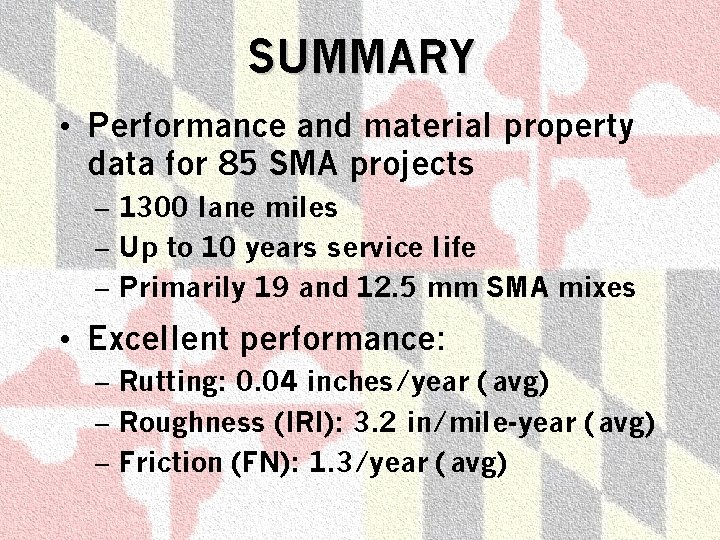 SUMMARY

• Performance and material property data for 85 SMA projects
– 1300 lane miles
– Up to 10 years service life
– Primarily 19 and 12.5 mm SMA mixes

• Excellent performance:
– Rutting: 0.04 inches/year (avg)
– Roughness (IRI): 3.2 in/mile-year (avg)
– Friction (FN): 1.3/year (avg)